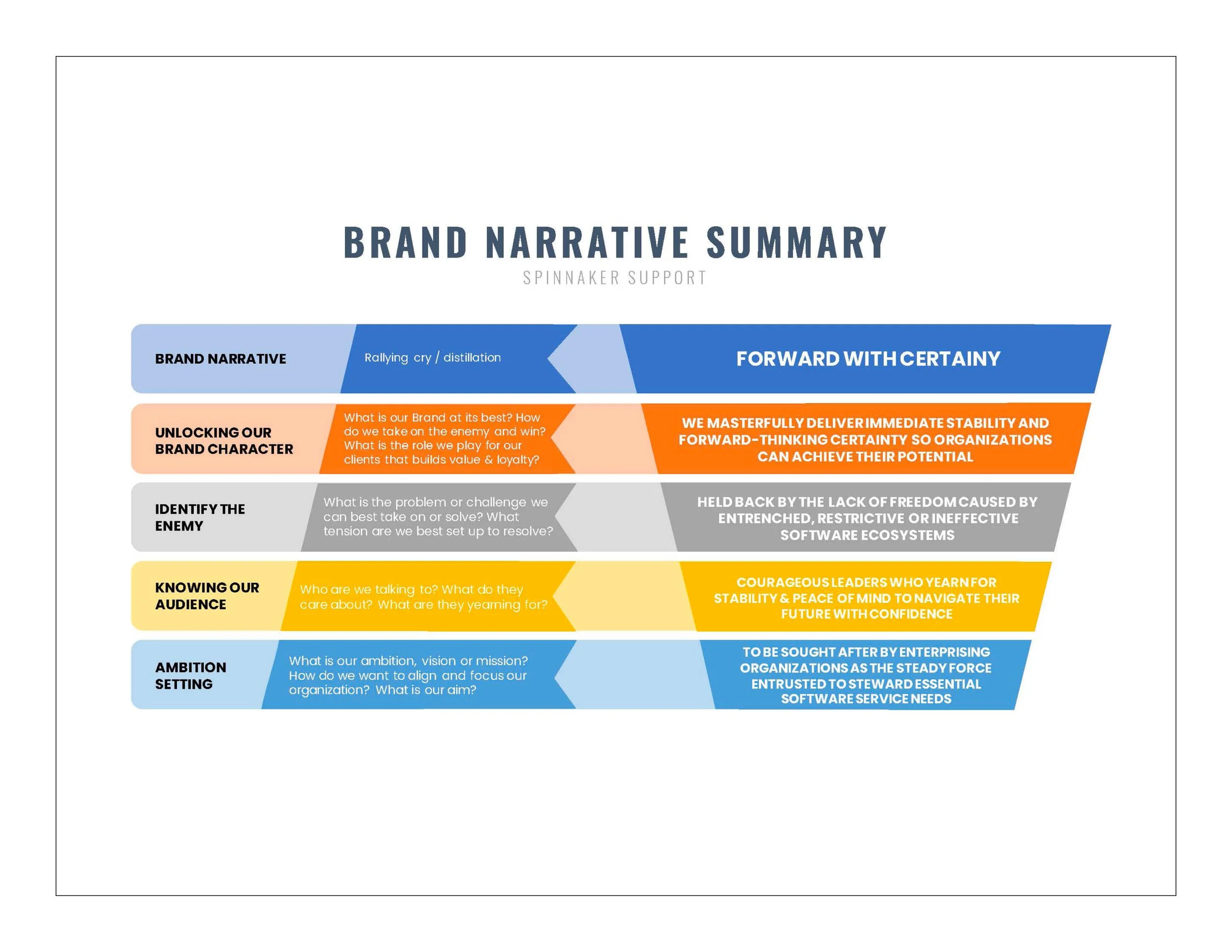 BRAND NARRATIVE SUMMARY

SPINNAKER SUPPORT

BRAND NARRATIVE

Rallying cry / distillation

FORWARD WITH CERTAINY

UNLOCKING OUR BRAND CHARACTER

What is our Brand at its best? How do we take on the enemy and win? What is the role we play for our clients that builds value & loyalty?

WE MASTERFULLY DELIVER IMMEDIATE STABILITY AND FORWARD-THINKING CERTAINTY SO ORGANIZATIONS CAN ACHIEVE THEIR POTENTIAL

IDENTIFY THE ENEMY

What is the problem or challenge we can best take on or solve? What tension are we best set up to resolve?

HELD BACK BY THE LACK OF FREEDOM CAUSED BY ENTRENCHED, RESTRICTIVE OR INEFFECTIVE SOFTWARE ECOSYSTEMS

KNOWING OUR AUDIENCE

Who are we talking to? What do they care about? What are they yearning for?

COURAGEOUS LEADERS WHO YEARN FOR STABILITY & PEACE OF MIND TO NAVIGATE THEIR FUTURE WITH CONFIDENCE

AMBITION SETTING

What is our ambition, vision or mission? How do we want to align and focus our organization? What is our aim?

TO BE SOUGHT AFTER BY ENTERPRISING ORGANIZATIONS AS THE STEADY FORCE ENTRUSTED TO STEWARD ESSENTIAL SOFTWARE SERVICE NEEDS